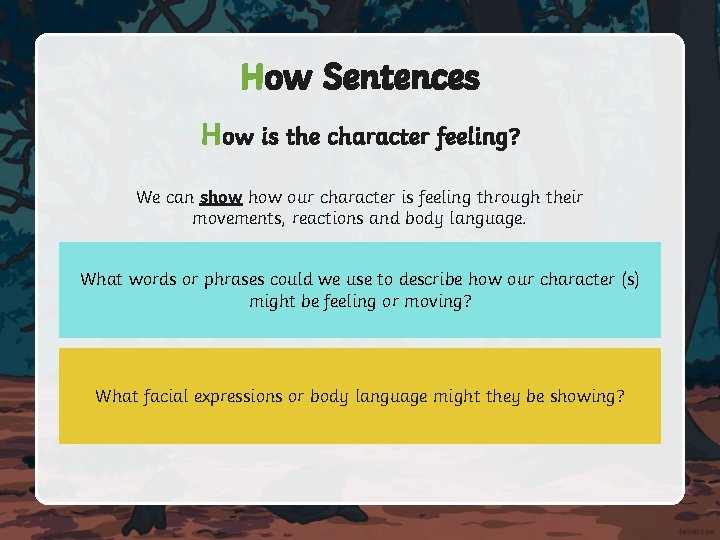 How Sentences

How is the character feeling?

We can show how our character is feeling through their movements, reactions and body language.

What words or phrases could we use to describe how our character (s) might be feeling or moving?

What facial expressions or body language might they be showing?

twinkl.com